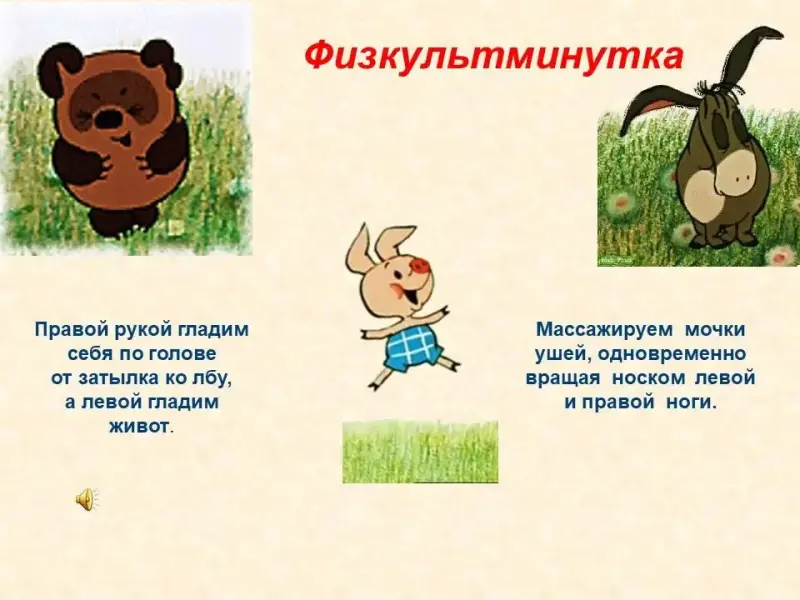 Физкультминутка

Правой рукой гладим себя по голове от затылка ко лбу, а левой гладим живот.

Массажируем мочки ушей, одновременно вращая носком левой и правой ноги.